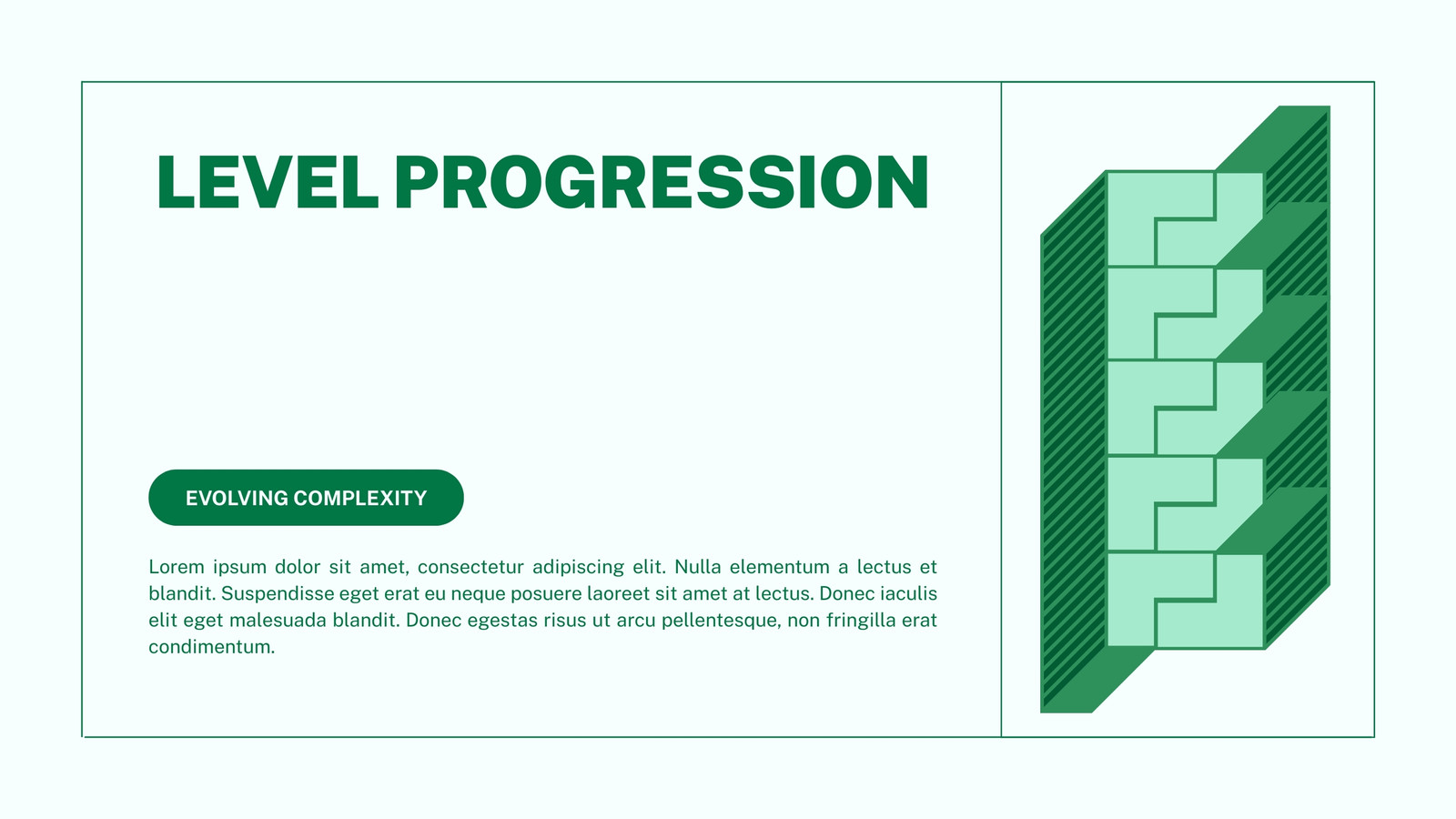 LEVEL PROGRESSION

EVOLVING COMPLEXITY

Lorem ipsum dolor sit amet, consectetur adipiscing elit. Nulla elementum a lectus et blandit. Suspendisse eget erat eu neque posuere laoreet sit amet at lectus. Donec iaculis elit eget malesuada blandit. Donec egestas risus ut arcu pellentesque, non fringilla erat condimentum.